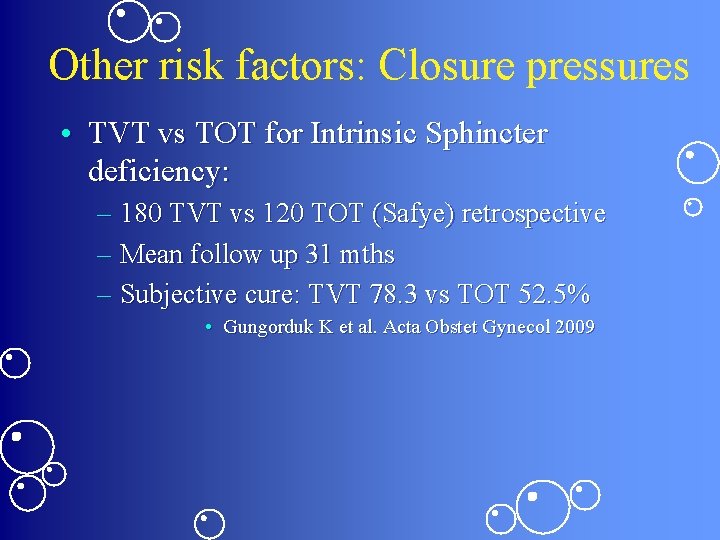 Other risk factors: Closure pressures

• TVT vs TOT for Intrinsic Sphincter deficiency:
  – 180 TVT vs 120 TOT (Safye) retrospective
  – Mean follow up 31 mths
  – Subjective cure: TVT 78.3 vs TOT 52.5%
    • Gungorduk K et al. Acta Obstet Gynecol 2009